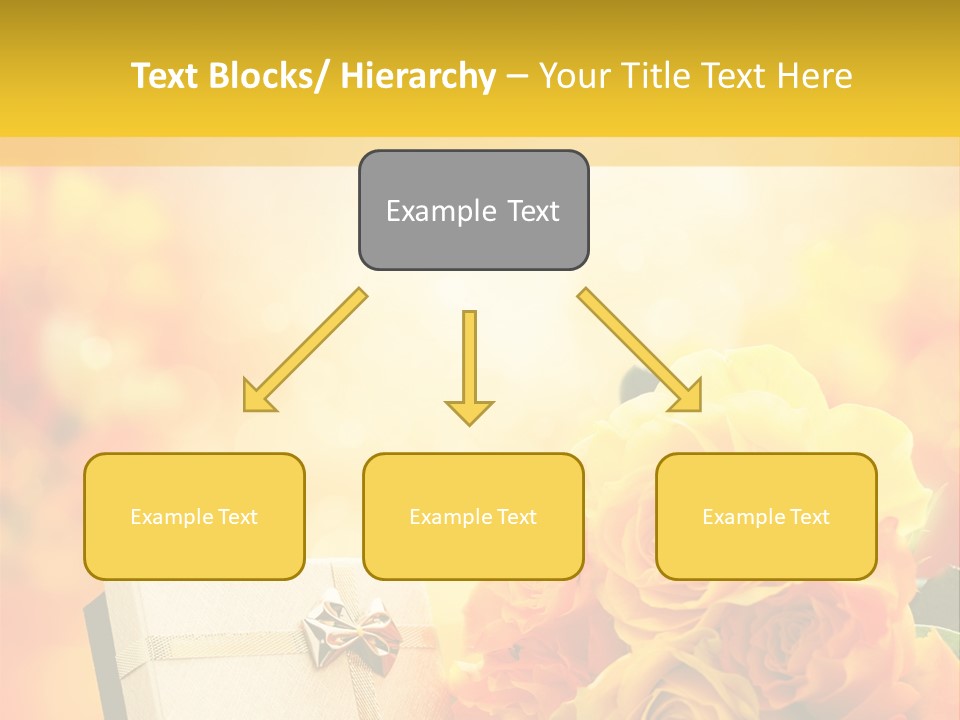 Text Blocks/ Hierarchy – Your Title Text Here

Example Text

Example Text

Example Text

Example Text